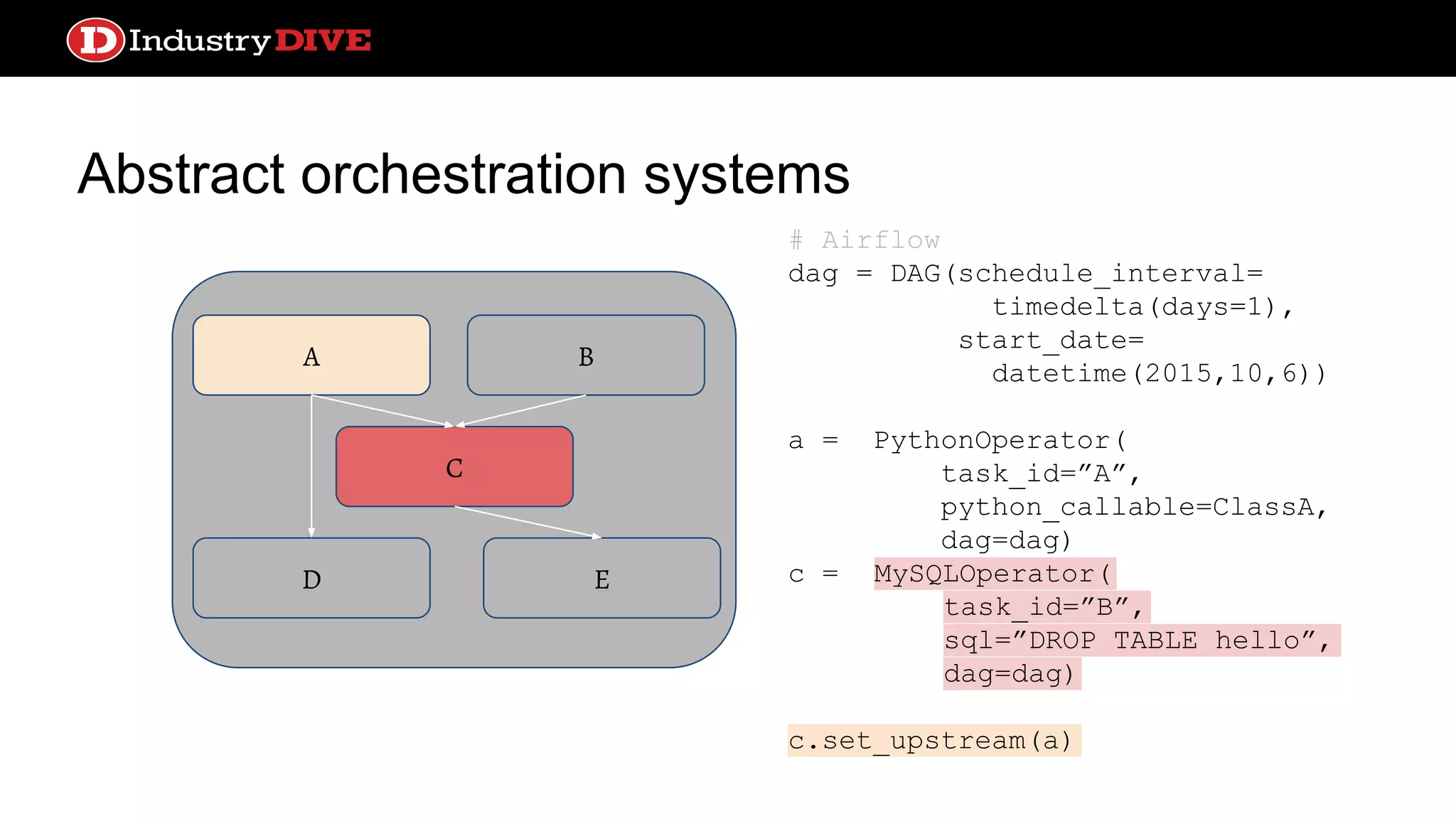 D Industry DIVE

Abstract orchestration systems

A

B

C

D

E

# Airflow
dag = DAG(schedule_interval=
            timedelta(days=1),
          start_date=
            datetime(2015,10,6))

a =  PythonOperator(
         task_id=”A”,
         python_callable=ClassA,
         dag=dag)
c =  MySQLOperator(
         task_id=”B”,
         sql=”DROP TABLE hello”,
         dag=dag)

c.set_upstream(a)